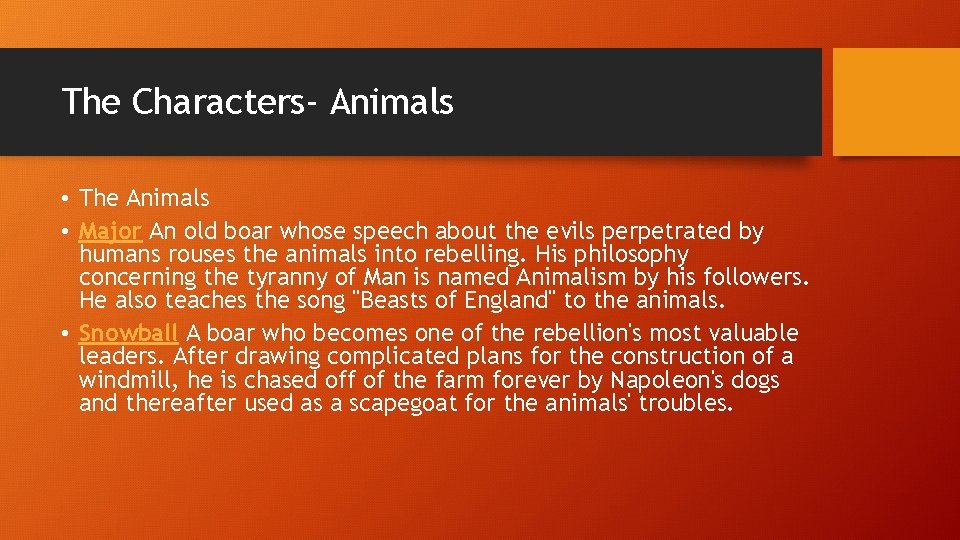 The Characters- Animals

• The Animals
• Major An old boar whose speech about the evils perpetrated by humans rouses the animals into rebelling. His philosophy concerning the tyranny of Man is named Animalism by his followers. He also teaches the song "Beasts of England" to the animals.
• Snowball A boar who becomes one of the rebellion's most valuable leaders. After drawing complicated plans for the construction of a windmill, he is chased off of the farm forever by Napoleon's dogs and thereafter used as a scapegoat for the animals' troubles.